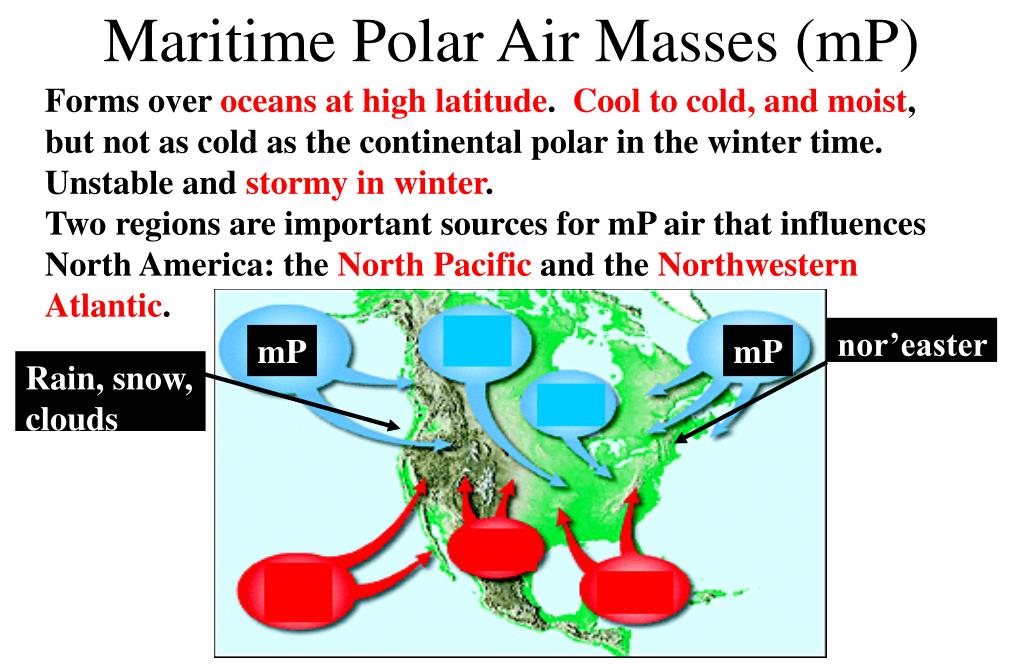 Maritime Polar Air Masses (mP)

Forms over oceans at high latitude. Cool to cold, and moist, but not as cold as the continental polar in the winter time. Unstable and stormy in winter.

Two regions are important sources for mP air that influences North America: the North Pacific and the Northwestern Atlantic.

mP

mP

nor'easter

Rain, snow, clouds